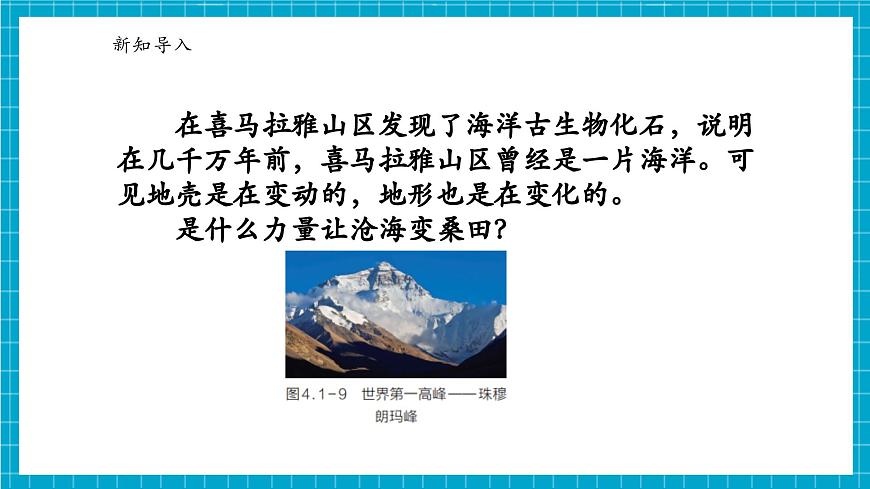 新知导入

在喜马拉雅山区发现了海洋古生物化石，说明在几千万年前，喜马拉雅山区曾经是一片海洋。可见地壳是在变动的，地形也是在变化的。

是什么力量让沧海变桑田？

图4.1-9 世界第一高峰——珠穆朗玛峰